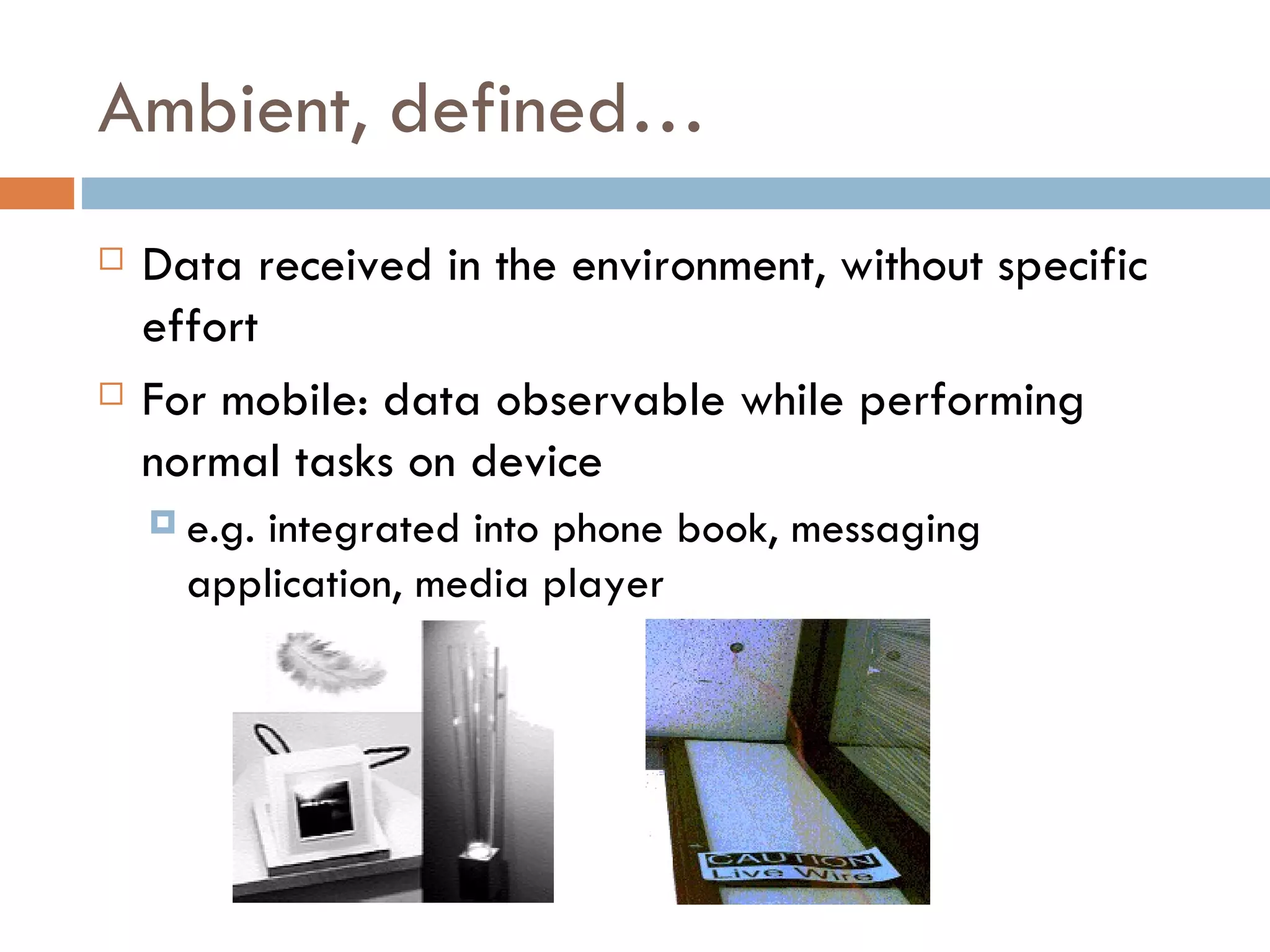 Ambient, defined…

Data received in the environment, without specific effort

For mobile: data observable while performing normal tasks on device

e.g. integrated into phone book, messaging application, media player

CAUTION
Live Wire